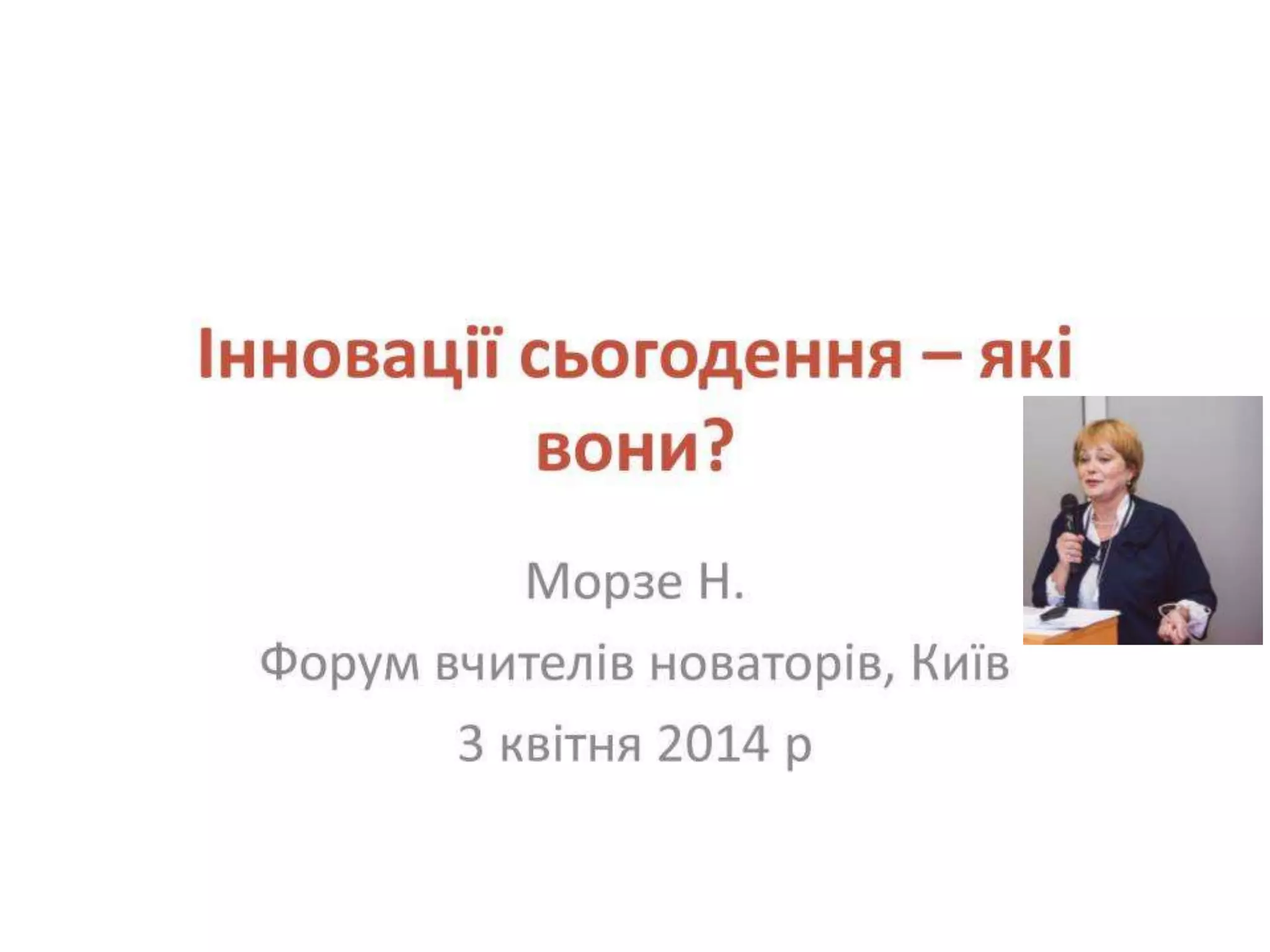 Інновації сьогодення – які вони?

Морзе Н.

Форум вчителів новаторів, Київ

3 квітня 2014 р